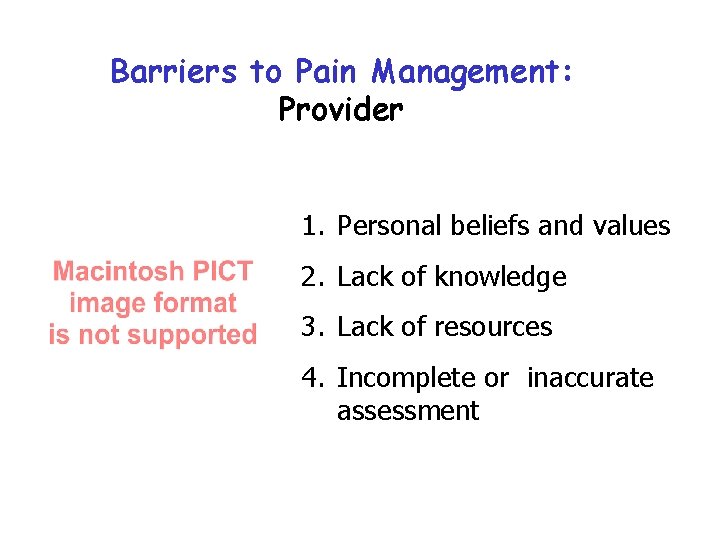 Barriers to Pain Management:
Provider

Macintosh PICT image format is not supported

1. Personal beliefs and values
2. Lack of knowledge
3. Lack of resources
4. Incomplete or inaccurate assessment